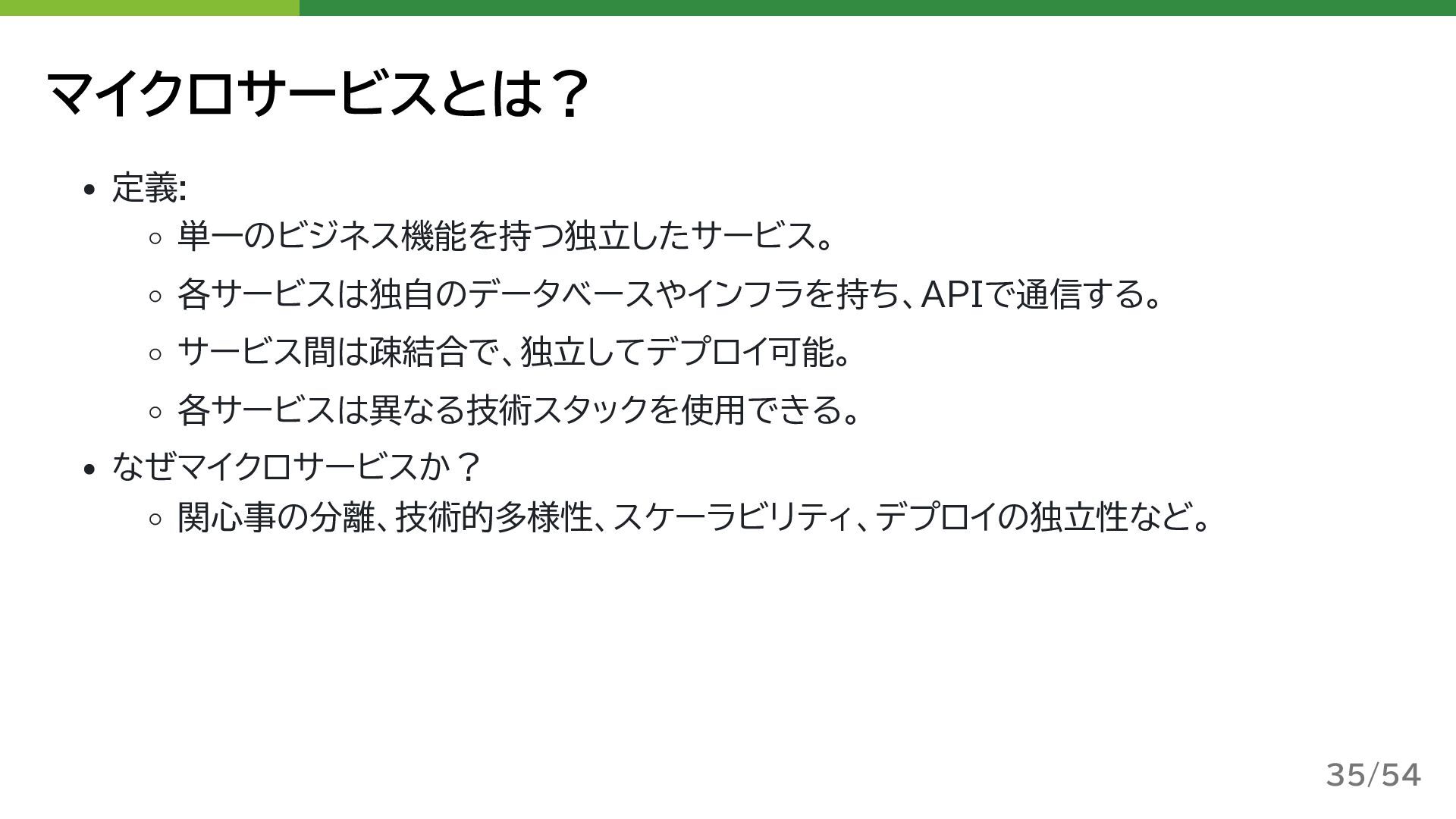 マイクロサービスとは？

- 定義:
  - 単一のビジネス機能を持つ独立したサービス。
  - 各サービスは独自のデータベースやインフラを持ち、APIで通信する。
  - サービス間は疎結合で、独立してデプロイ可能。
  - 各サービスは異なる技術スタックを使用できる。
- なぜマイクロサービスか？
  - 関心事の分離、技術的多様性、スケーラビリティ、デプロイの独立性など。

35/54